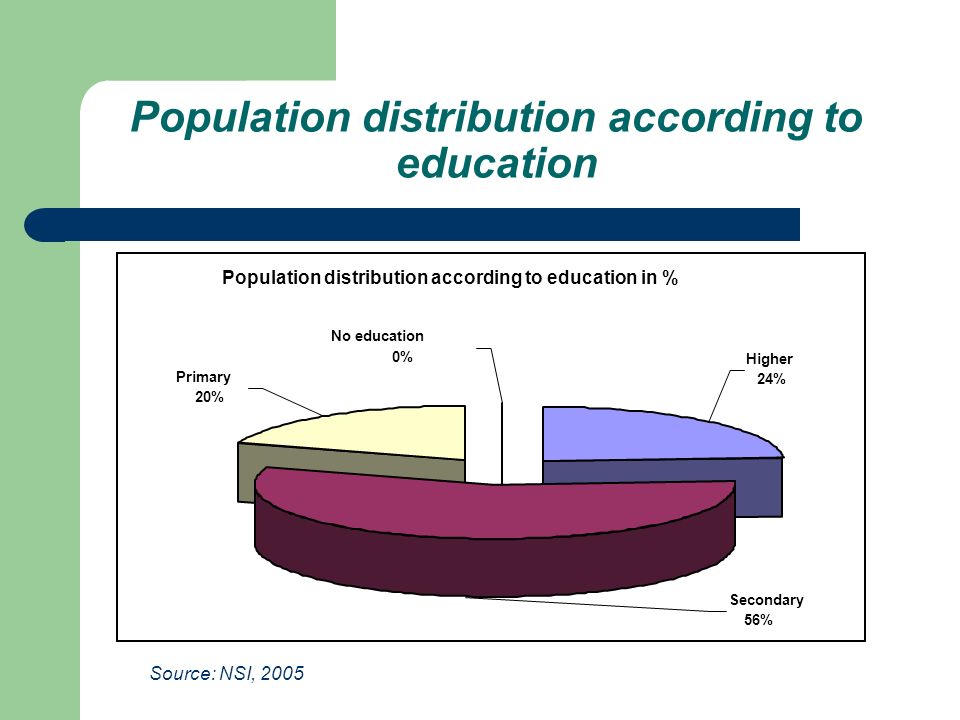 Population distribution according to education

Population distribution according to education in %

No education 0%

Primary 20%

Higher 24%

Secondary 56%

Source: NSI, 2005